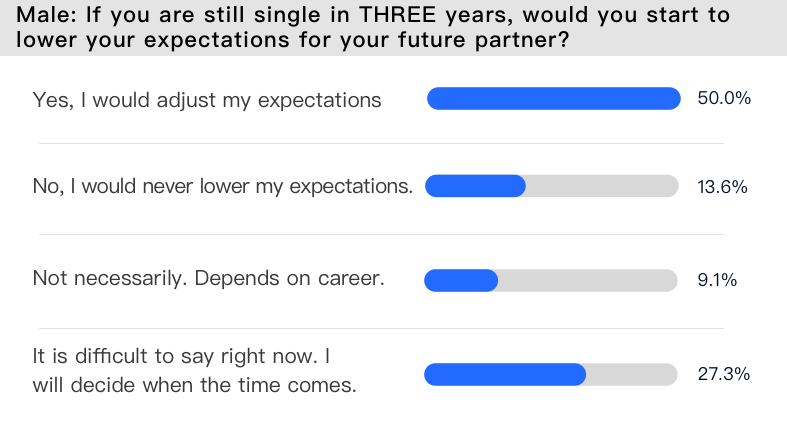 Male: If you are still single in THREE years, would you start to lower your expectations for your future partner?

Yes, I would adjust my expectations 50.0%

No, I would never lower my expectations. 13.6%

Not necessarily. Depends on career. 9.1%

It is difficult to say right now. I will decide when the time comes. 27.3%